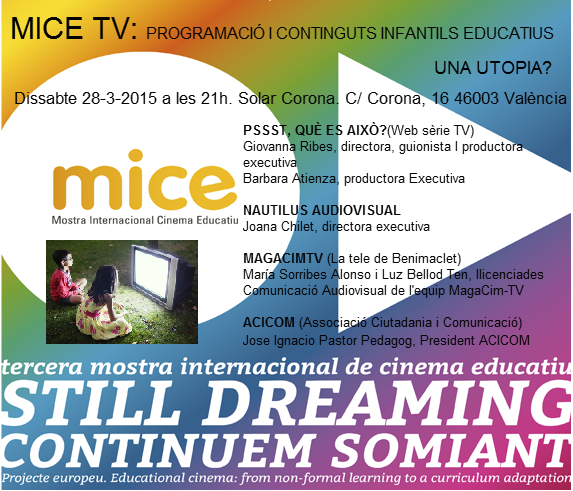 MICE TV: PROGRAMACIÓ I CONTINGUTS INFANTILS EDUCATIUS

UNA UTOPIA?

Dissabte 28-3-2015 a les 21h. Solar Corona. C/ Corona, 16 46003 València

mice
Mostra Internacional Cinema Educatiu

PSSST, QUÈ ES AIXÒ?(Web sèrie TV)
Giovanna Ribes, directora, guionista I productora executiva
Barbara Atienza, productora Executiva

NAUTILUS AUDIOVISUAL
Joana Chilet, directora executiva

MAGACIMTV (La tele de Benimaclet)
María Sorribes Alonso i Luz Bellod Ten, llicenciades Comunicació Audiovisual de l'equip MagaCim-TV

ACICOM (Associació Ciutadania i Comunicació)
Jose Ignacio Pastor Pedagog, President ACICOM

tercera mostra internacional de cinema educatiu
STILL DREAMING
CONTINUEM SOMIANT
Projecte europeu. Educational cinema: from non-formal learning to a curriculum adaptation